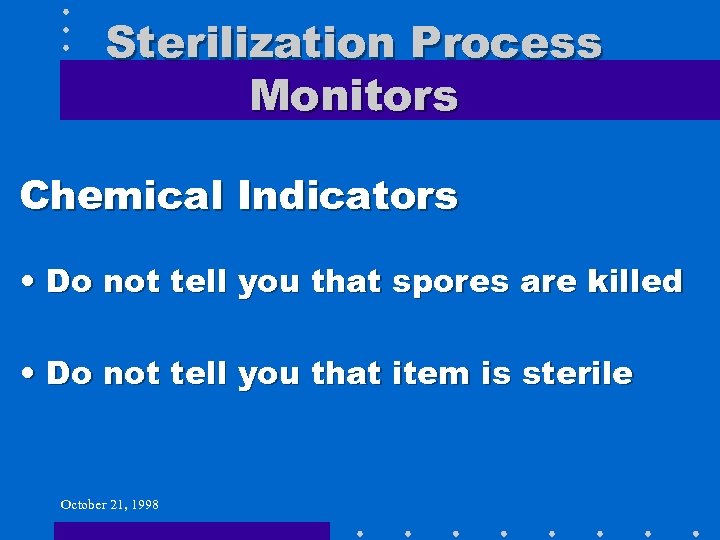 Sterilization Process Monitors

Chemical Indicators

• Do not tell you that spores are killed

• Do not tell you that item is sterile

October 21, 1998